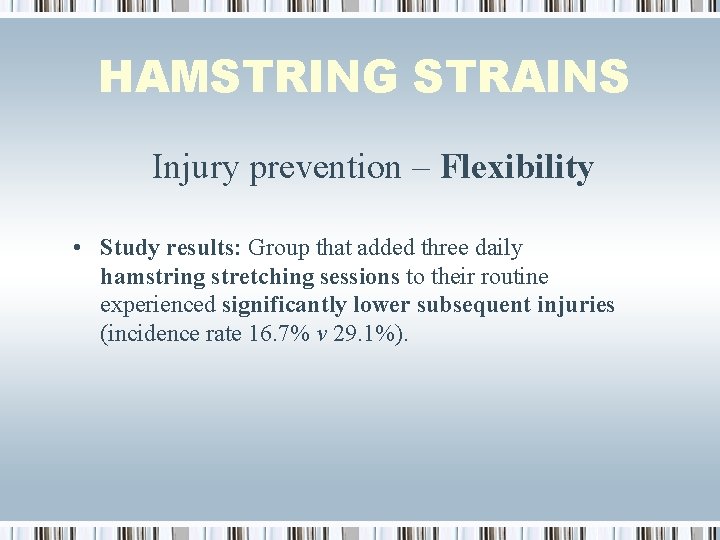 HAMSTRING STRAINS

Injury prevention – Flexibility

• Study results: Group that added three daily hamstring stretching sessions to their routine experienced significantly lower subsequent injuries (incidence rate 16.7% v 29.1%).